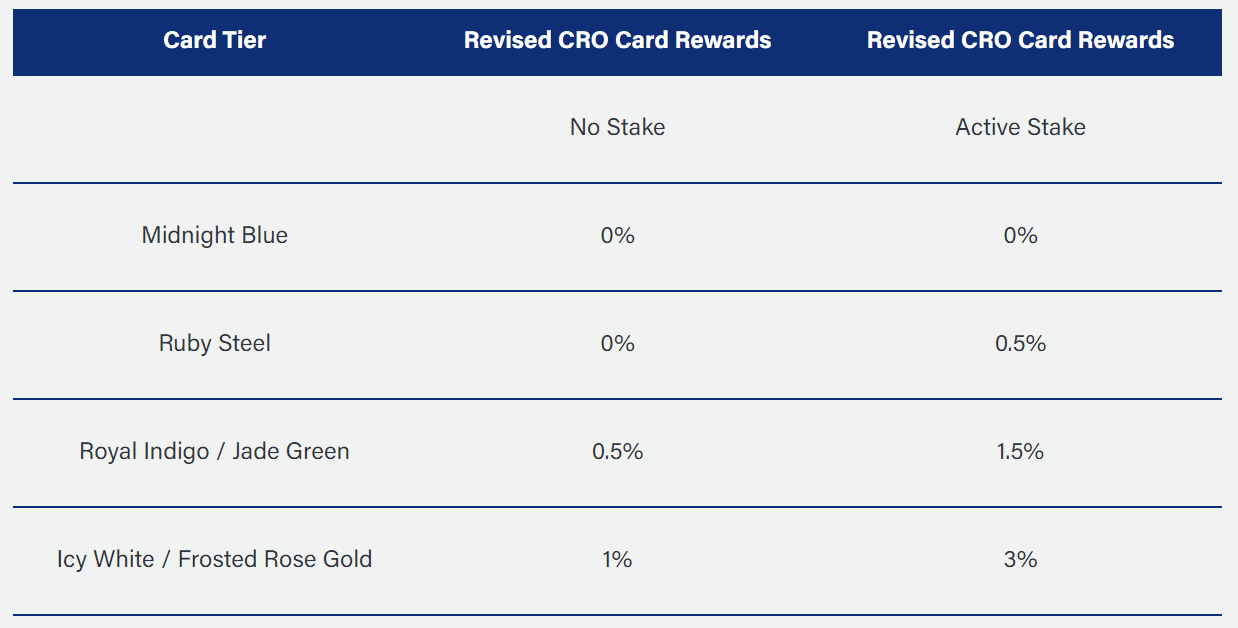 | Card Tier | Revised CRO Card Rewards | Revised CRO Card Rewards |
|---|---|---|
| | No Stake | Active Stake |
| Midnight Blue | 0% | 0% |
| Ruby Steel | 0% | 0.5% |
| Royal Indigo / Jade Green | 0.5% | 1.5% |
| Icy White / Frosted Rose Gold | 1% | 3% |